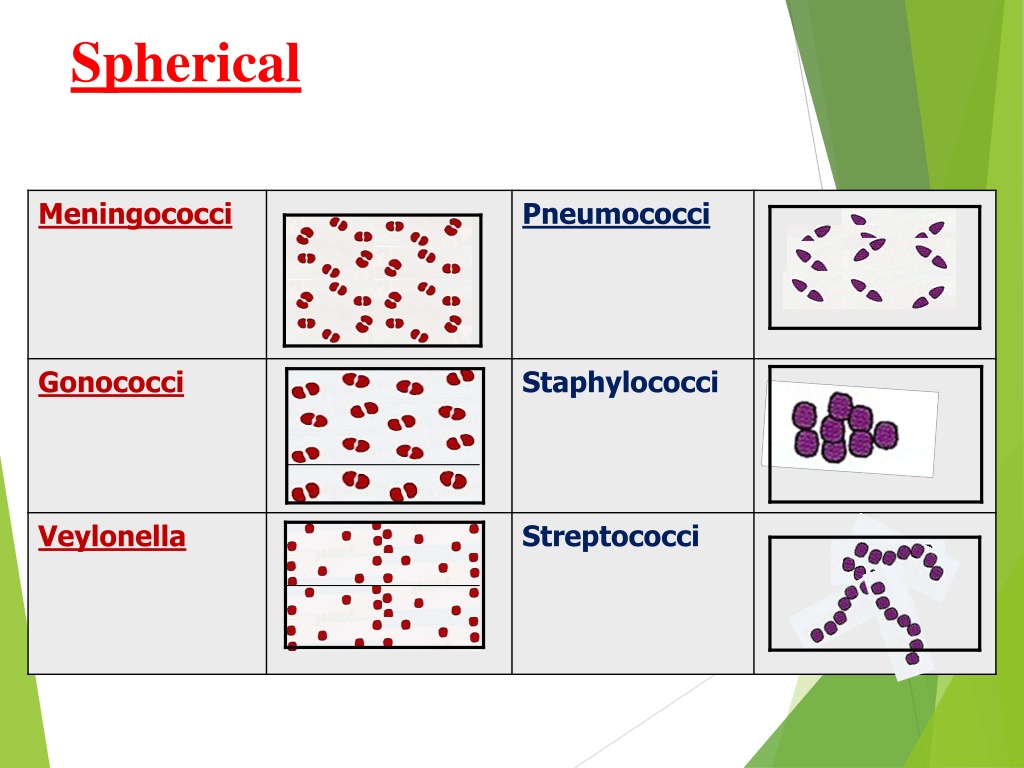 Spherical

| Meningococci | | Pneumococci | |
|---|---|---|---|
| Gonococci | | Staphylococci | |
| Veylonella | | Streptococci | |